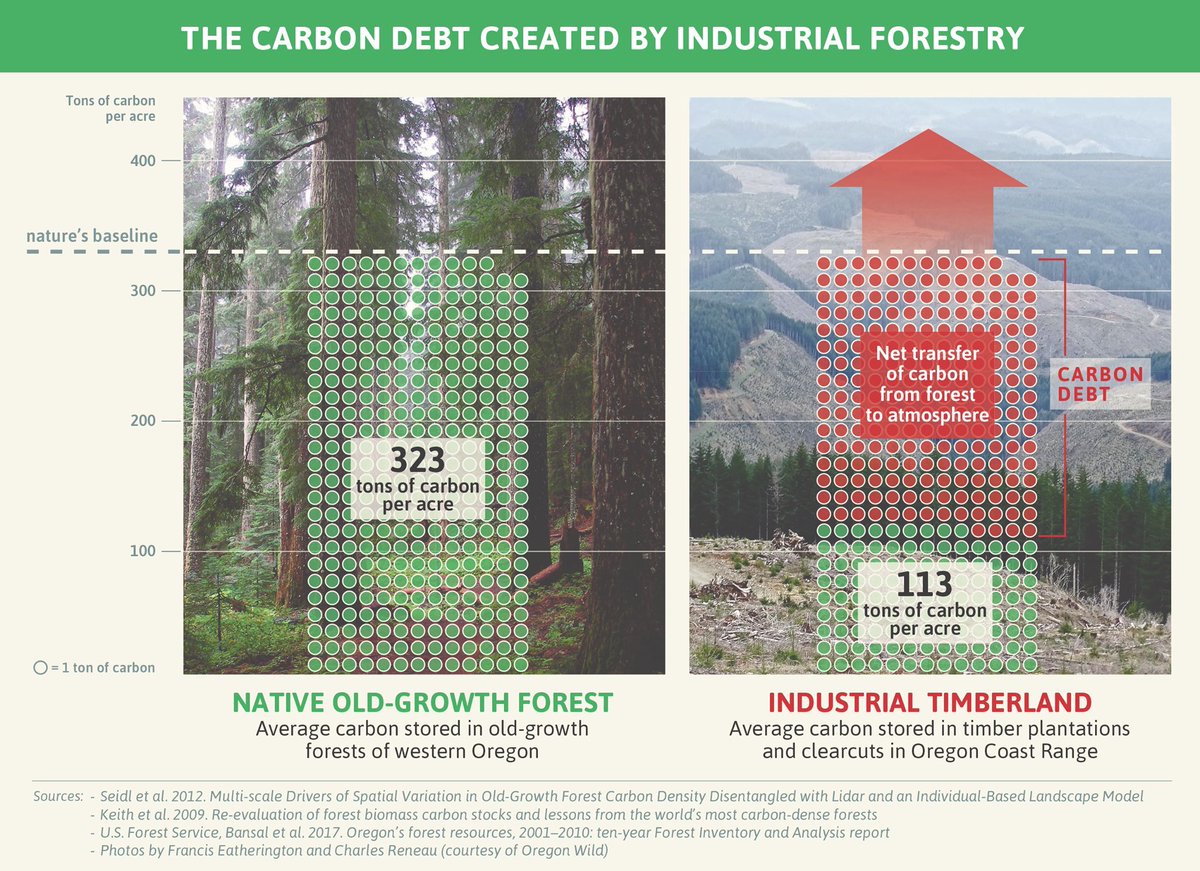 THE CARBON DEBT CREATED BY INDUSTRIAL FORESTRY

Tons of carbon per acre

400

nature's baseline

300

200

100

○ = 1 ton of carbon

323 tons of carbon per acre

Net transfer of carbon from forest to atmosphere

CARBON DEBT

113 tons of carbon per acre

NATIVE OLD-GROWTH FOREST
Average carbon stored in old-growth forests of western Oregon

INDUSTRIAL TIMBERLAND
Average carbon stored in timber plantations and clearcuts in Oregon Coast Range

Sources: - Seidl et al. 2012. Multi-scale Drivers of Spatial Variation in Old-Growth Forest Carbon Density Disentangled with Lidar and an Individual-Based Landscape Model
- Keith et al. 2009. Re-evaluation of forest biomass carbon stocks and lessons from the world's most carbon-dense forests
- U.S. Forest Service, Bansal et al. 2017. Oregon's forest resources, 2001–2010: ten-year Forest Inventory and Analysis report
- Photos by Francis Eatherington and Charles Reneau (courtesy of Oregon Wild)